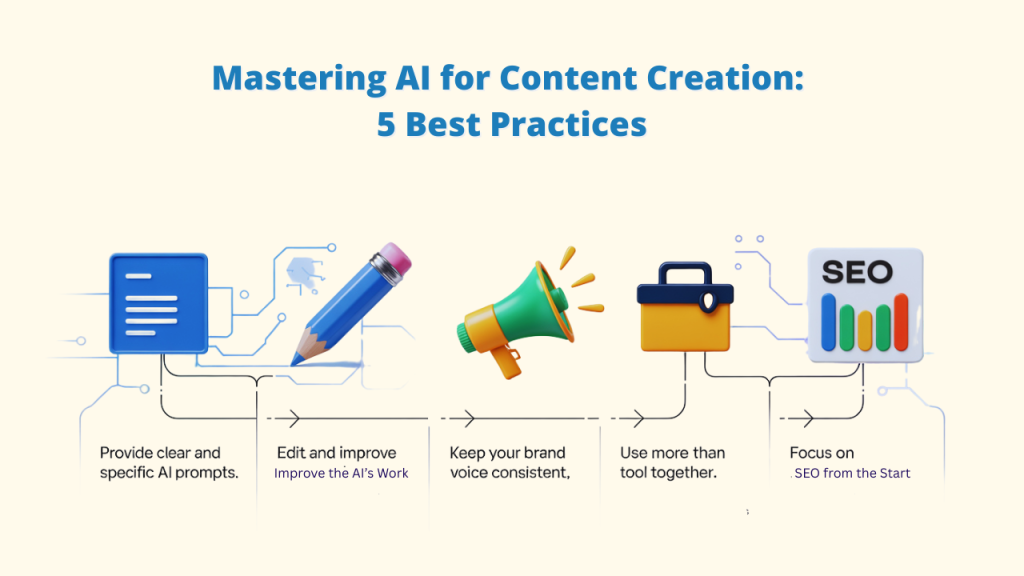 Mastering AI for Content Creation: 5 Best Practices

SEO

Provide clear and specific AI prompts.

Edit and improve
Improve the AI's Work

Keep your brand voice consistent,

Use more than tool together.

Focus on
SEO from the Start